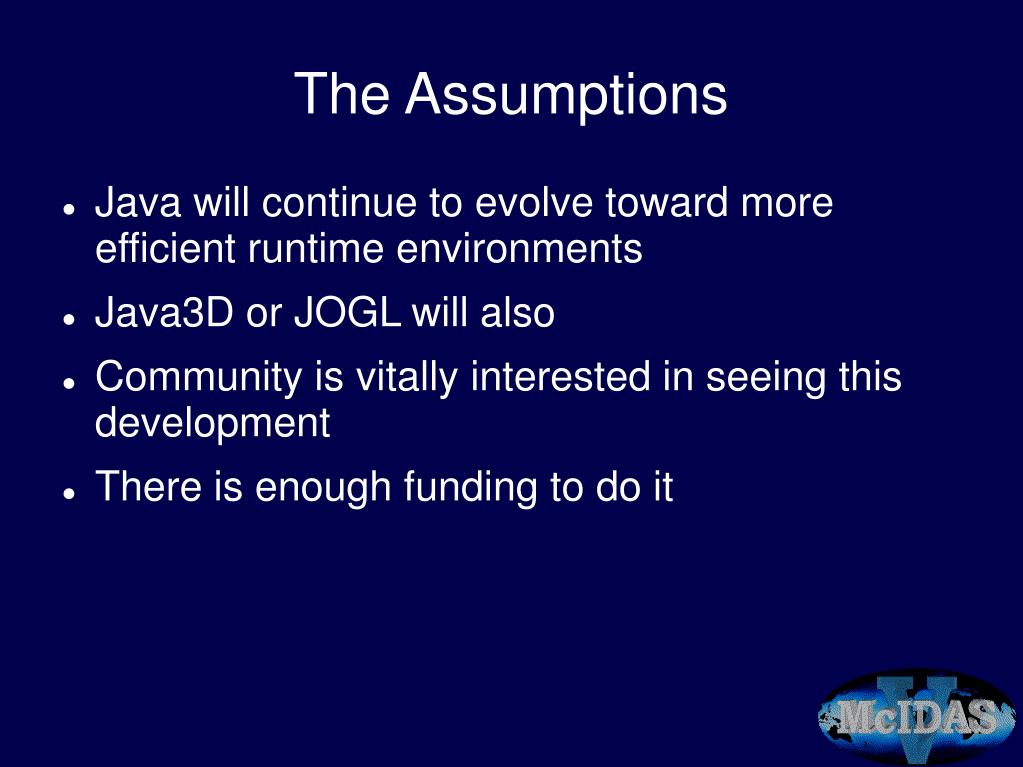 The Assumptions

- Java will continue to evolve toward more efficient runtime environments
- Java3D or JOGL will also
- Community is vitally interested in seeing this development
- There is enough funding to do it

McIDAS V